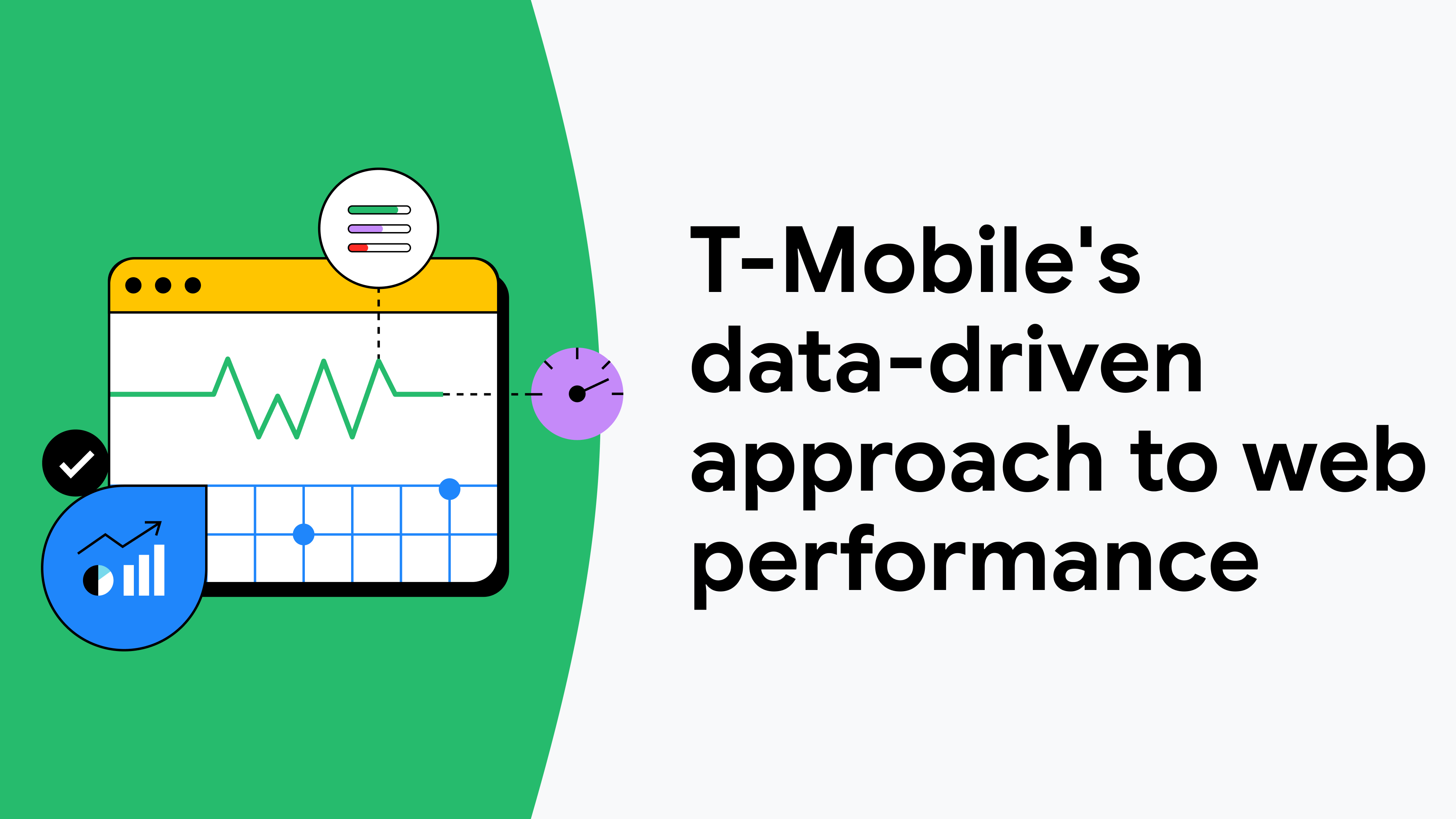 T-Mobile's data-driven approach to web performance